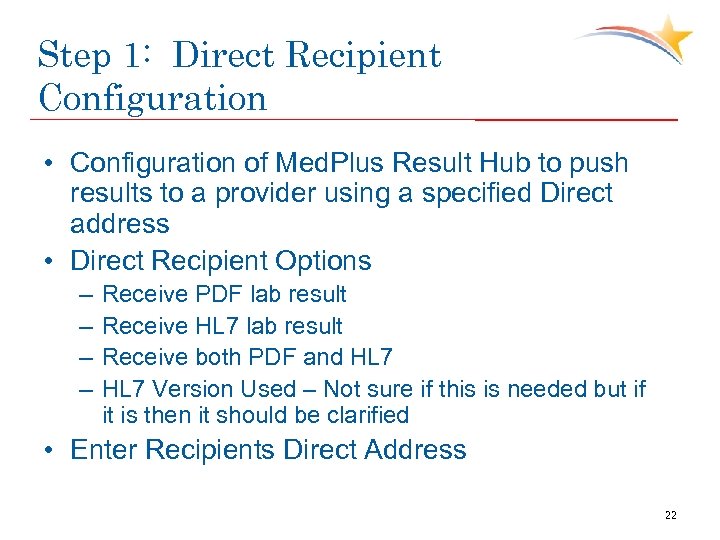 Step 1: Direct Recipient Configuration

• Configuration of MedPlus Result Hub to push results to a provider using a specified Direct address
• Direct Recipient Options
– Receive PDF lab result
– Receive HL7 lab result
– Receive both PDF and HL7
– HL7 Version Used – Not sure if this is needed but if it is then it should be clarified
• Enter Recipients Direct Address

22